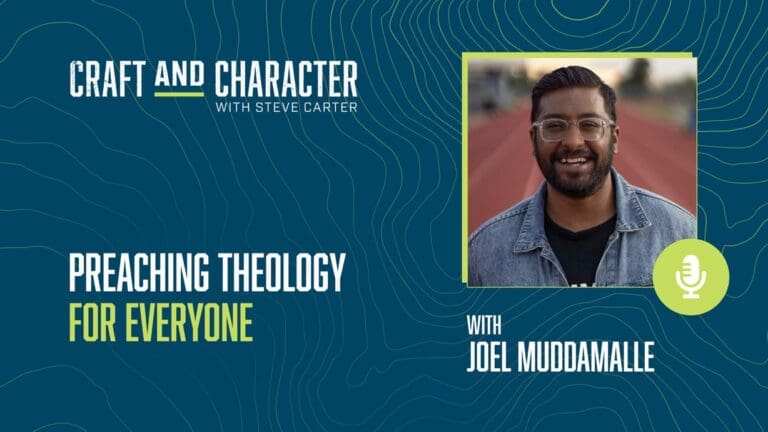 CRAFT AND CHARACTER
WITH STEVE CARTER

PREACHING THEOLOGY
FOR EVERYONE

WITH
JOEL MUDDAMALLE